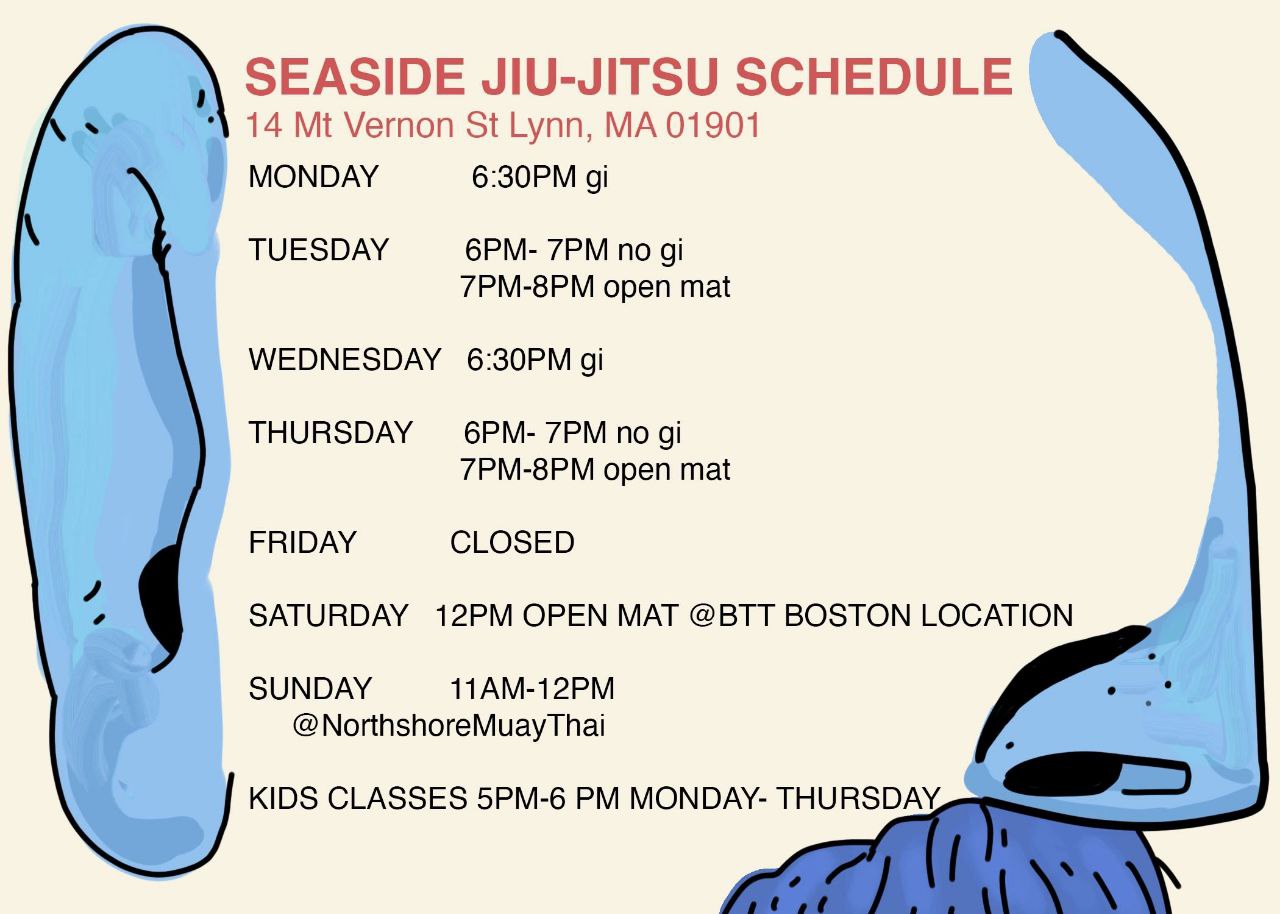 SEASIDE JIU-JITSU SCHEDULE
14 Mt Vernon St Lynn, MA 01901

MONDAY 6:30PM gi

TUESDAY 6PM- 7PM no gi
7PM-8PM open mat

WEDNESDAY 6:30PM gi

THURSDAY 6PM- 7PM no gi
7PM-8PM open mat

FRIDAY CLOSED

SATURDAY 12PM OPEN MAT @BTT BOSTON LOCATION

SUNDAY 11AM-12PM
@NorthshoreMuayThai

KIDS CLASSES 5PM-6 PM MONDAY- THURSDAY